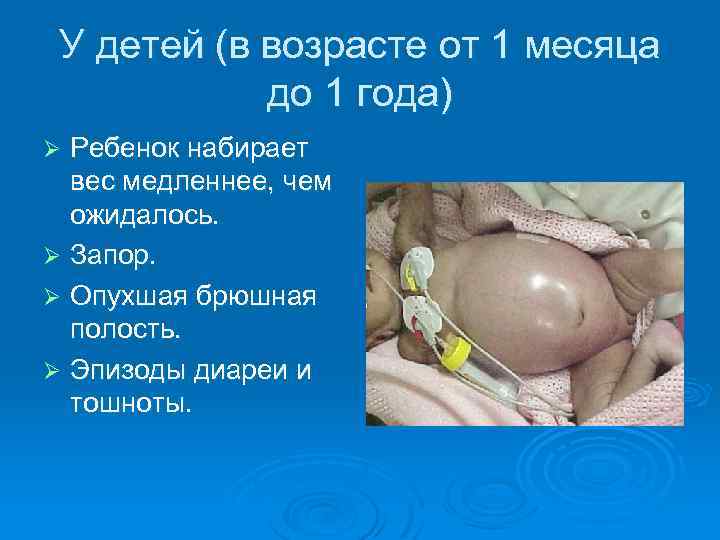 У детей (в возрасте от 1 месяца до 1 года)

➢ Ребенок набирает вес медленнее, чем ожидалось.
➢ Запор.
➢ Опухшая брюшная полость.
➢ Эпизоды диареи и тошноты.